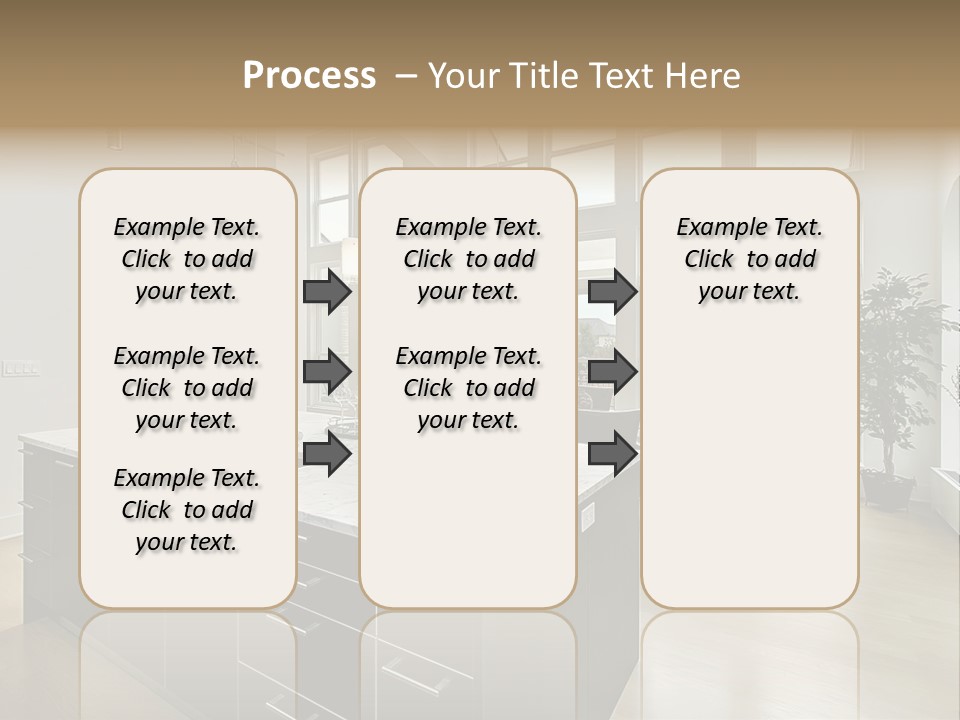 Process – Your Title Text Here

Example Text. Click to add your text.

Example Text. Click to add your text.

Example Text. Click to add your text.

Example Text. Click to add your text.

Example Text. Click to add your text.

Example Text. Click to add your text.